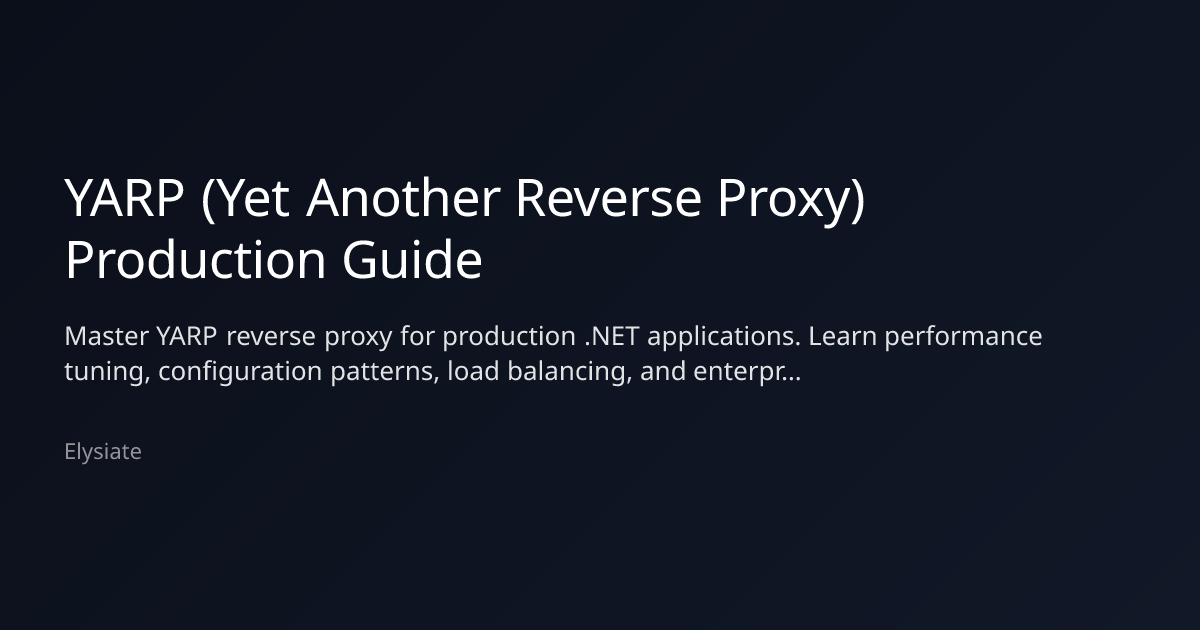 YARP (Yet Another Reverse Proxy) Production Guide

Master YARP reverse proxy for production .NET applications. Learn performance tuning, configuration patterns, load balancing, and enterpr...

Elysiate